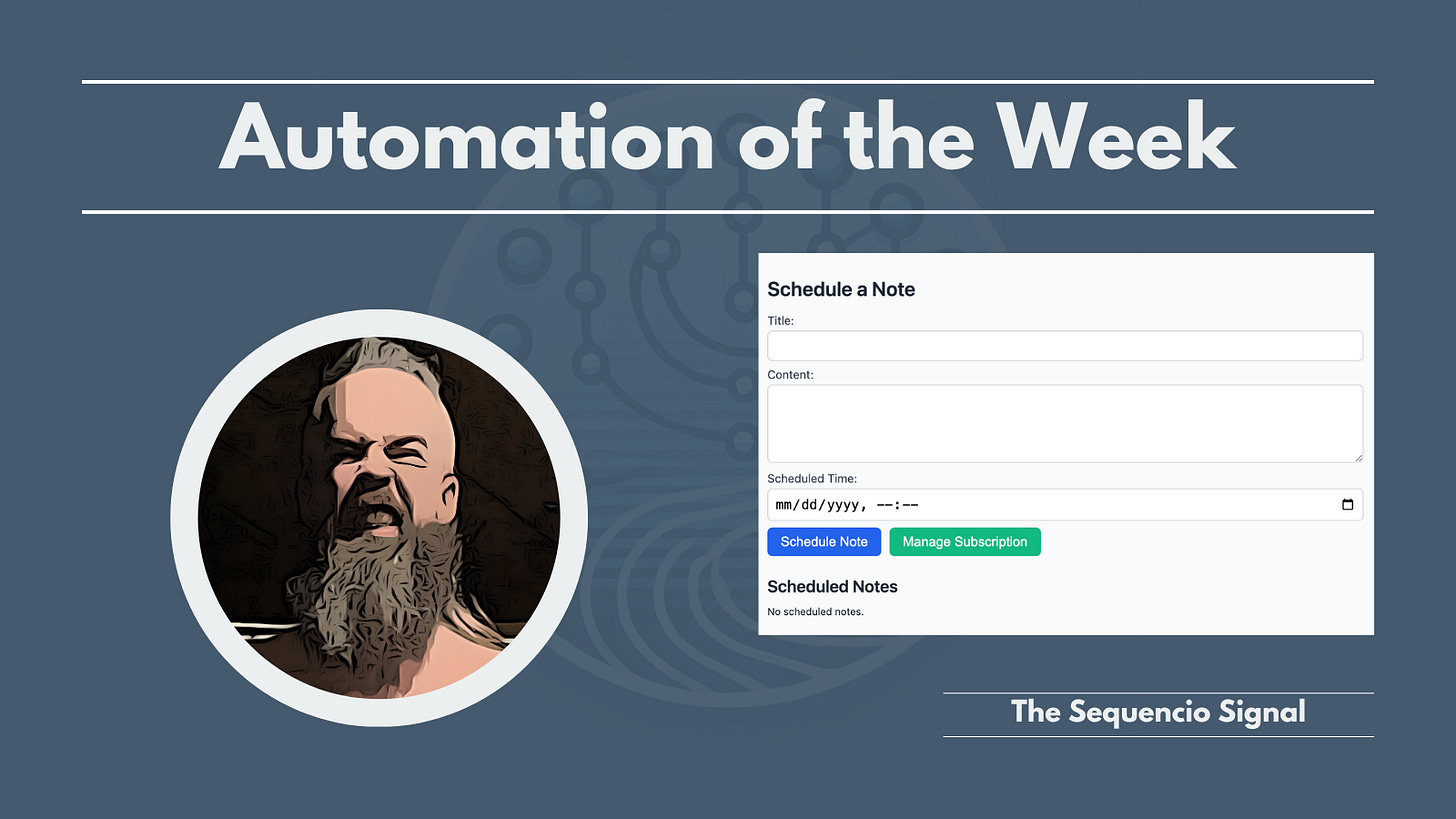 Automation of the Week

Schedule a Note

Title:

Content:

Scheduled Time:

mm/dd/yyyy, --:--

Schedule Note

Manage Subscription

Scheduled Notes

No scheduled notes.

The Sequencio Signal